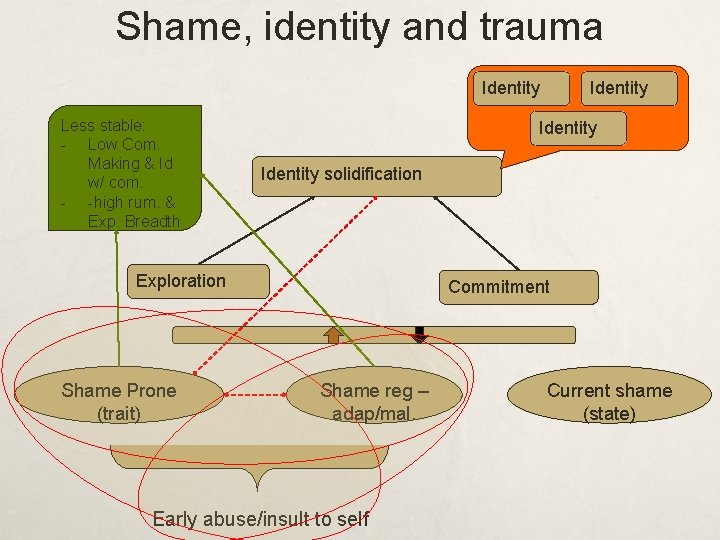 Shame, identity and trauma

Identity

Identity

Identity

Less stable:
- Low Com. Making & Id w/ com.
- -high rum. & Exp. Breadth

Identity solidification

Exploration

Commitment

Shame Prone (trait)

Shame reg – adap/mal

Current shame (state)

Early abuse/insult to self